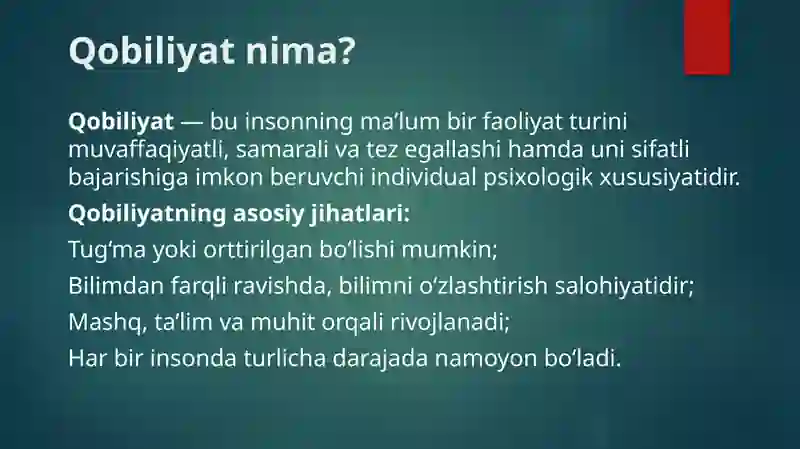 Qobiliyat nima?

Qobiliyat — bu insonning ma’lum bir faoliyat turini muvaffaqiyatli, samarali va tez egallashi hamda uni sifatli bajarishiga imkon beruvchi individual psixologik xususiyatidir.

Qobiliyatning asosiy jihatlari:

Tug‘ma yoki orttirilgan bo‘lishi mumkin;

Bilimdan farqli ravishda, bilimni o‘zlashtirish salohiyatidir;

Mashq, ta’lim va muhit orqali rivojlanadi;

Har bir insonda turlicha darajada namoyon bo‘ladi.